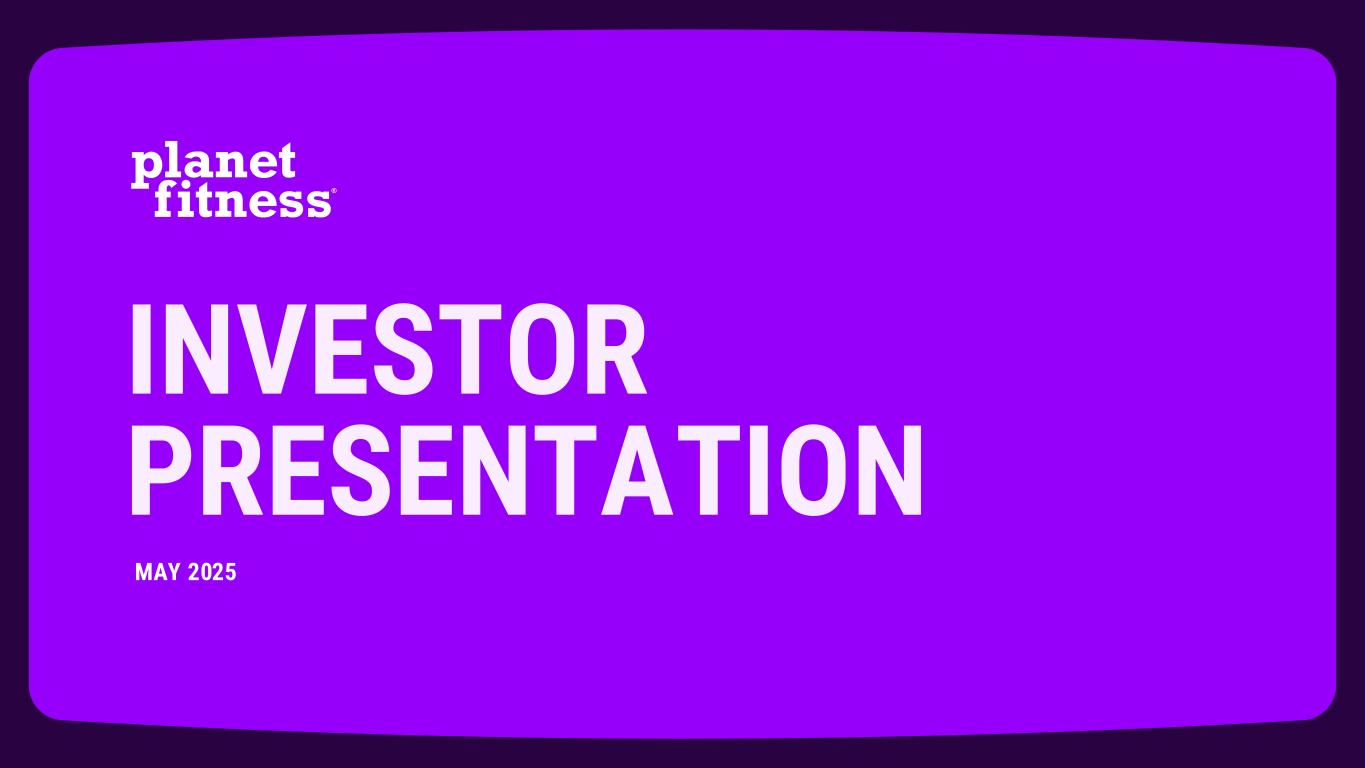 planet fitness®

INVESTOR PRESENTATION

MAY 2025